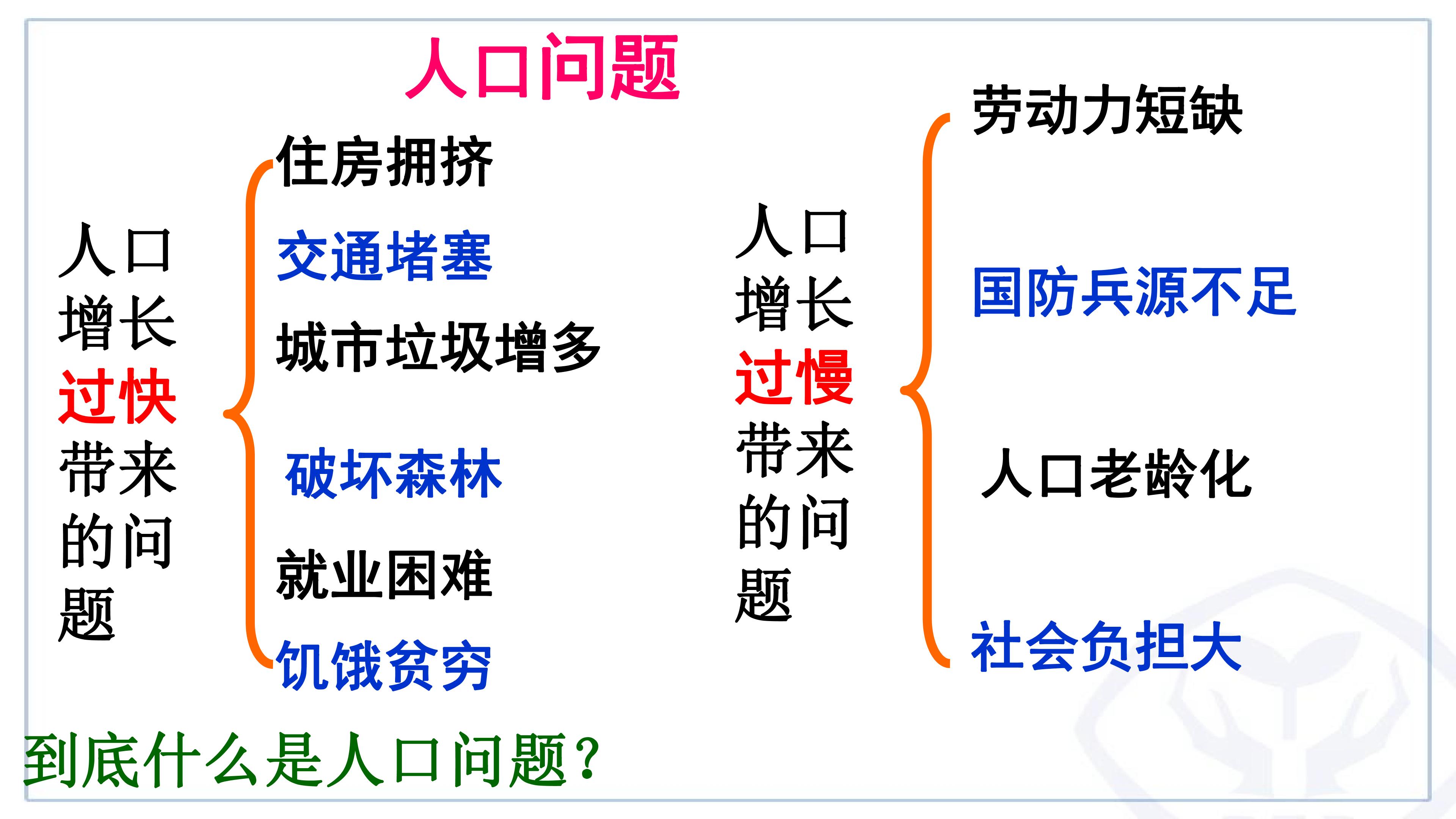 人口问题

人口增长过快带来的问题

住房拥挤
交通堵塞
城市垃圾增多
破坏森林
就业困难
饥饿贫穷

人口增长过慢带来的问题

劳动力短缺
国防兵源不足
人口老龄化
社会负担大

到底什么是人口问题?